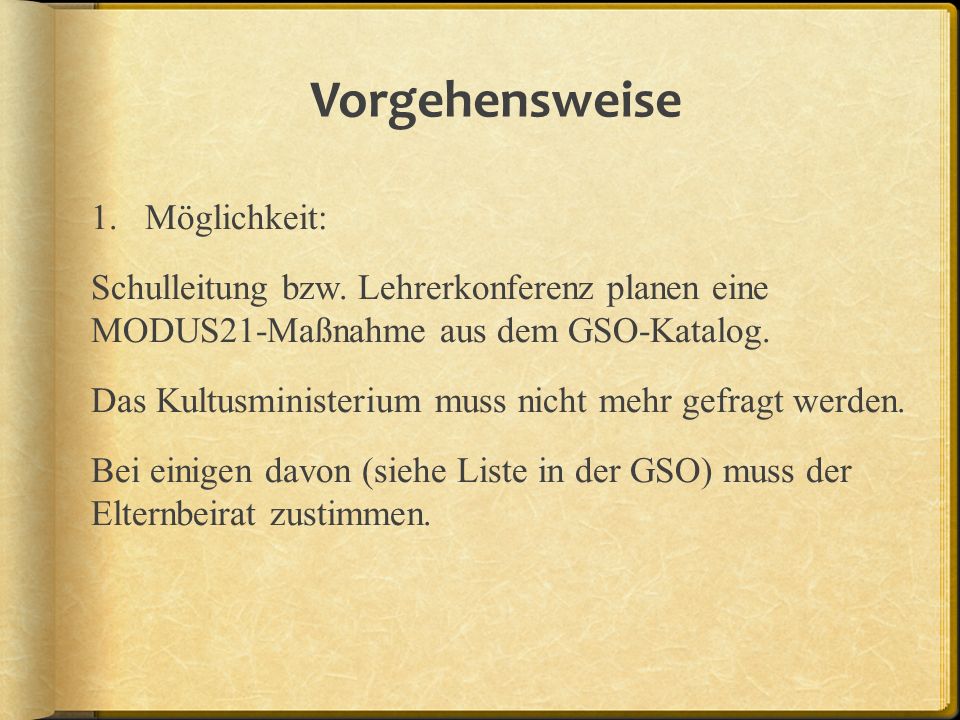 Vorgehensweise

1. Möglichkeit:

Schulleitung bzw. Lehrerkonferenz planen eine MODUS21-Maßnahme aus dem GSO-Katalog.

Das Kultusministerium muss nicht mehr gefragt werden.

Bei einigen davon (siehe Liste in der GSO) muss der Elternbeirat zustimmen.